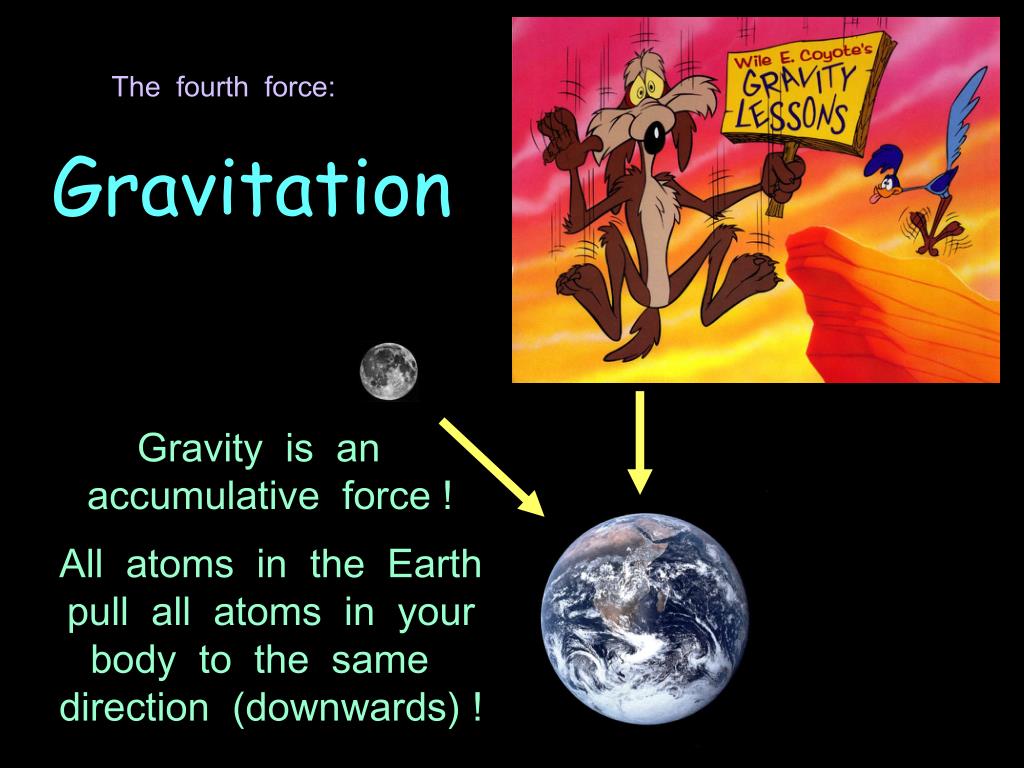 The fourth force:

Gravitation

Wile E. Coyote's GRAVITY LESSONS

Gravity is an accumulative force !

All atoms in the Earth pull all atoms in your body to the same direction (downwards) !